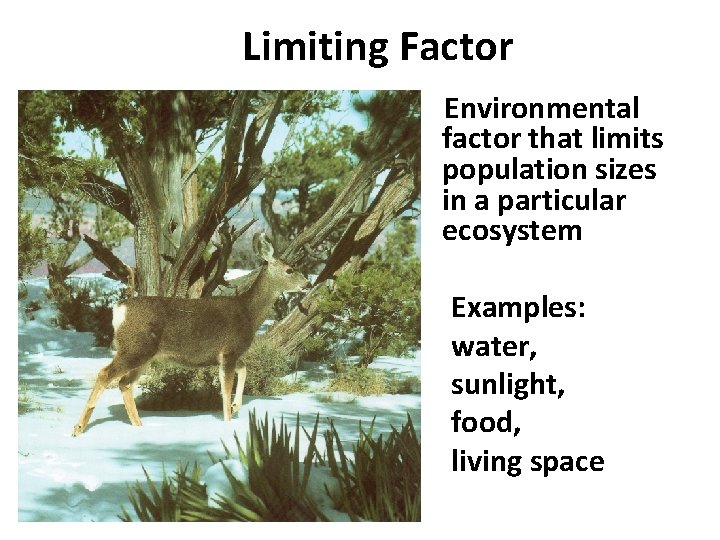 Limiting Factor

Environmental factor that limits population sizes in a particular ecosystem

Examples:
water,
sunlight,
food,
living space